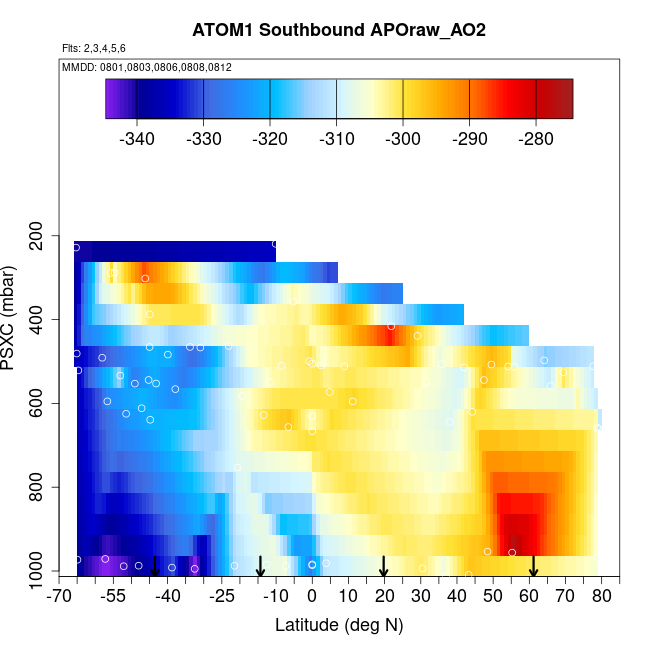 ATOM1 Southbound APOraw_AO2

Flts: 2,3,4,5,6

MMDD: 0801,0803,0806,0808,0812

-340 -330 -320 -310 -300 -290 -280

PSXC (mbar)

200
400
600
800
1000

-70 -55 -40 -25 -10 0 10 20 30 40 50 60 70 80

Latitude (deg N)